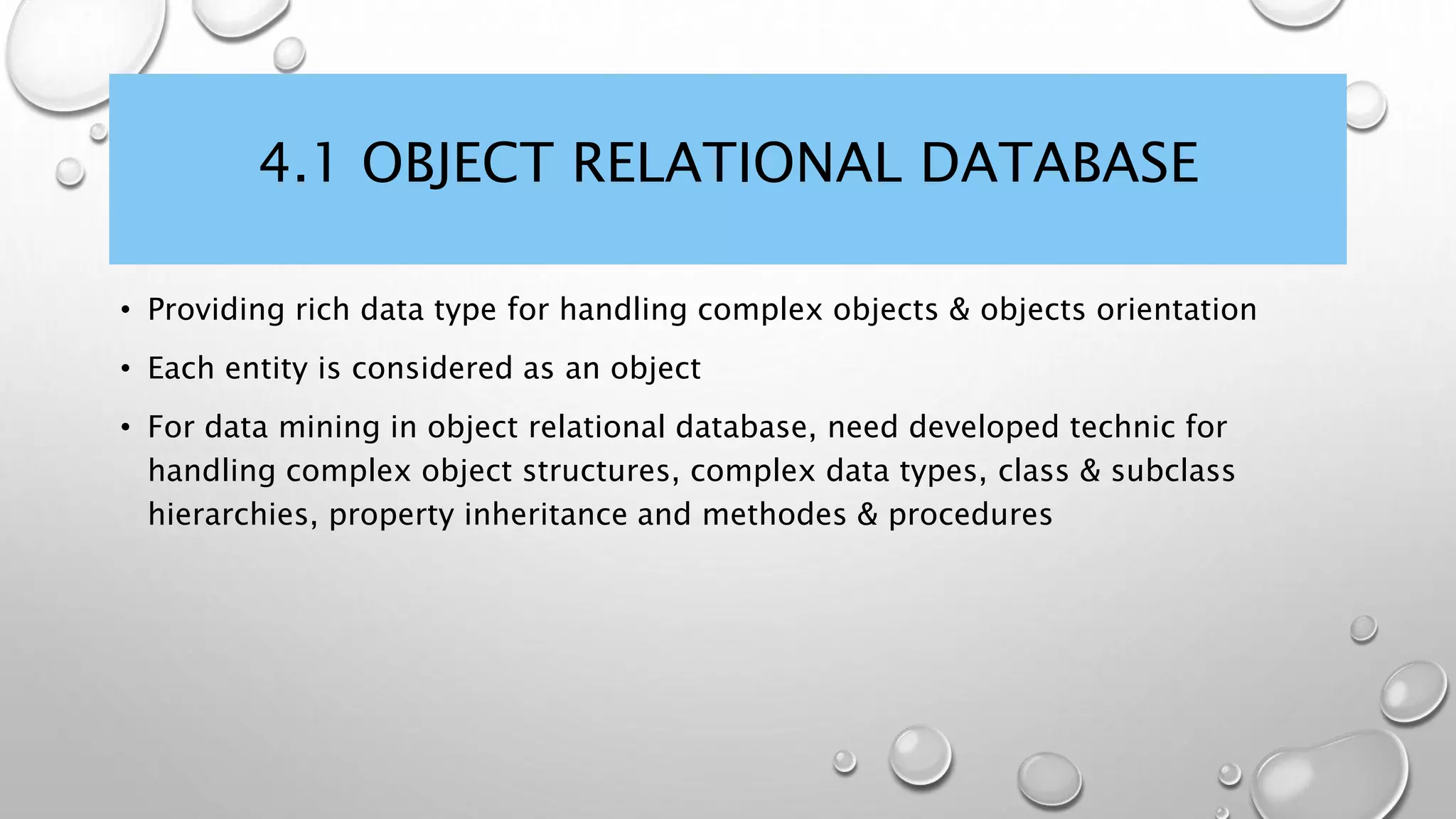 4.1 OBJECT RELATIONAL DATABASE

• Providing rich data type for handling complex objects & objects orientation

• Each entity is considered as an object

• For data mining in object relational database, need developed technic for handling complex object structures, complex data types, class & subclass hierarchies, property inheritance and methodes & procedures